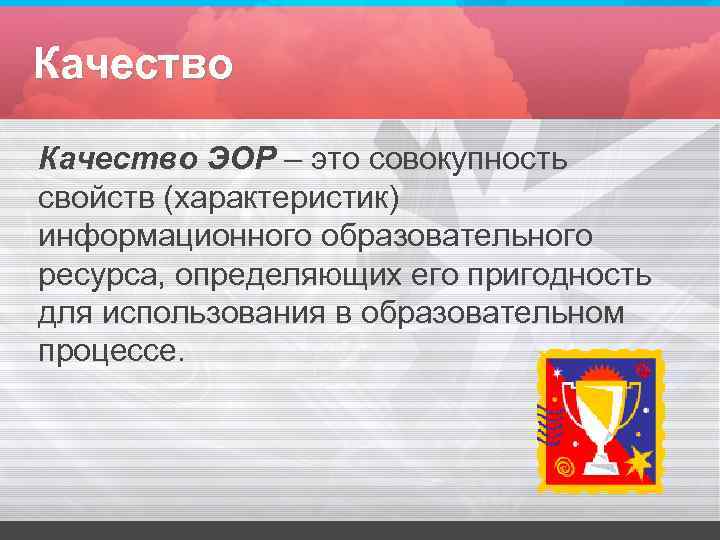 Качество

Качество ЭОР – это совокупность свойств (характеристик) информационного образовательного ресурса, определяющих его пригодность для использования в образовательном процессе.